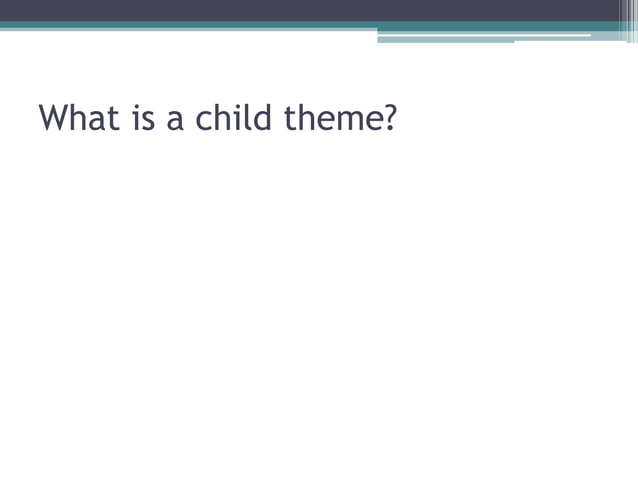 What is a child theme?